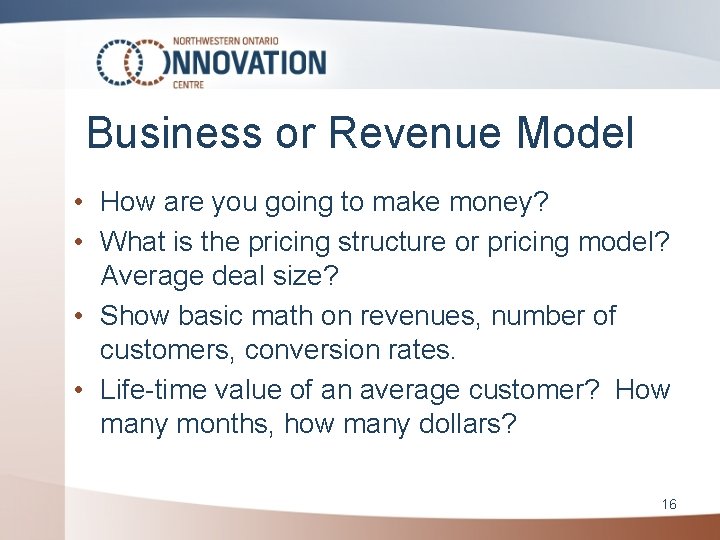 NORTHWESTERN ONTARIO
INNOVATION
CENTRE

Business or Revenue Model

• How are you going to make money?
• What is the pricing structure or pricing model? Average deal size?
• Show basic math on revenues, number of customers, conversion rates.
• Life-time value of an average customer? How many months, how many dollars?

16